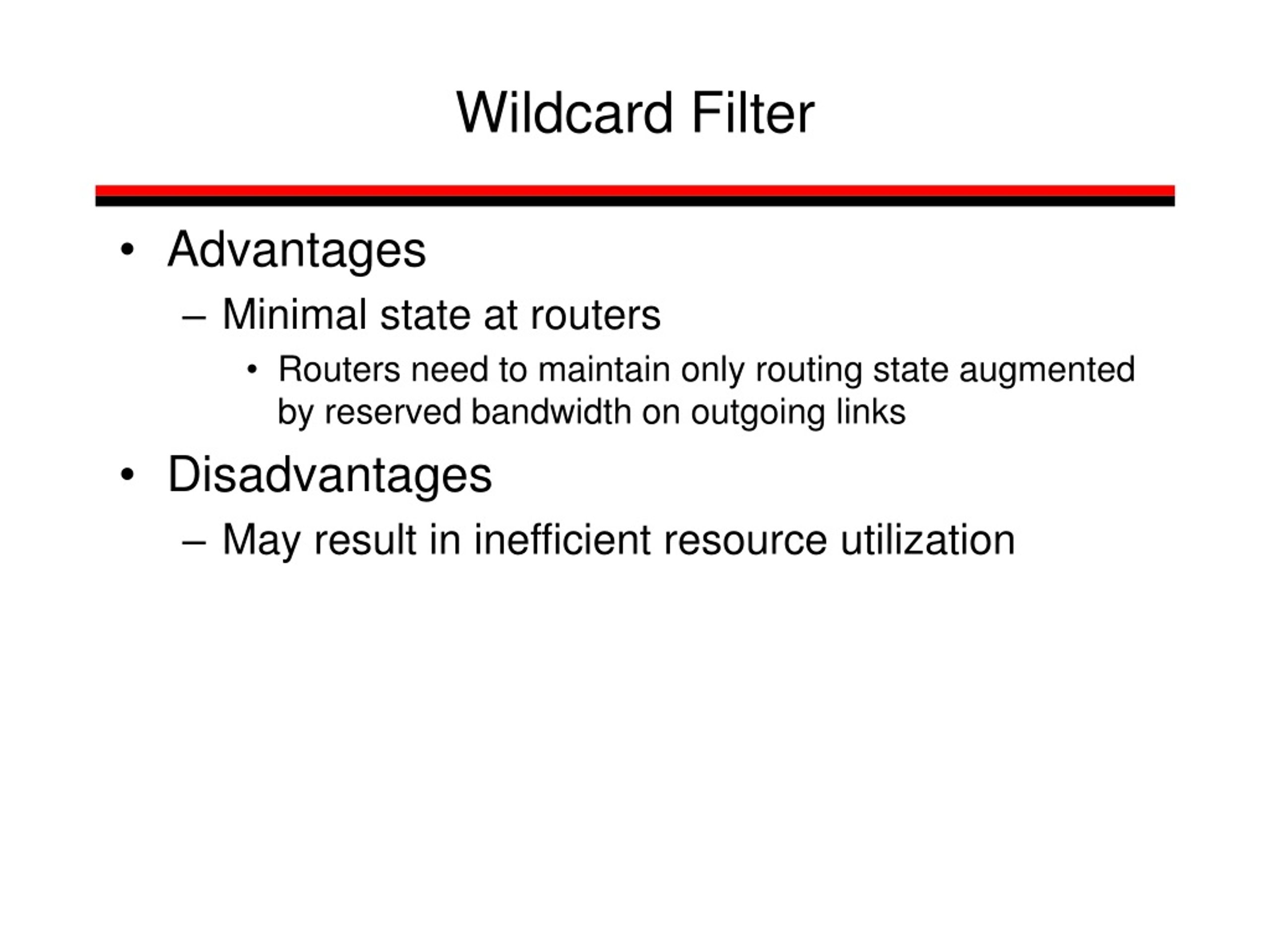 Wildcard Filter

• Advantages
– Minimal state at routers
• Routers need to maintain only routing state augmented by reserved bandwidth on outgoing links
• Disadvantages
– May result in inefficient resource utilization